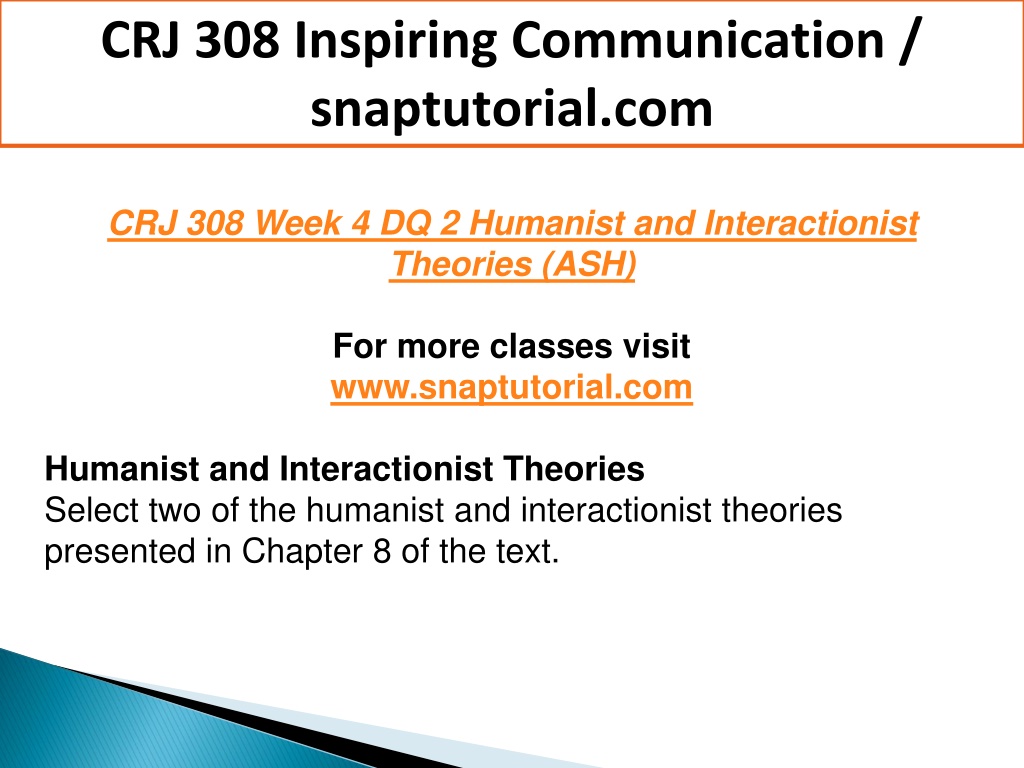 CRJ 308 Inspiring Communication / snaptutorial.com

CRJ 308 Week 4 DQ 2 Humanist and Interactionist Theories (ASH)

For more classes visit
www.snaptutorial.com

Humanist and Interactionist Theories
Select two of the humanist and interactionist theories presented in Chapter 8 of the text.